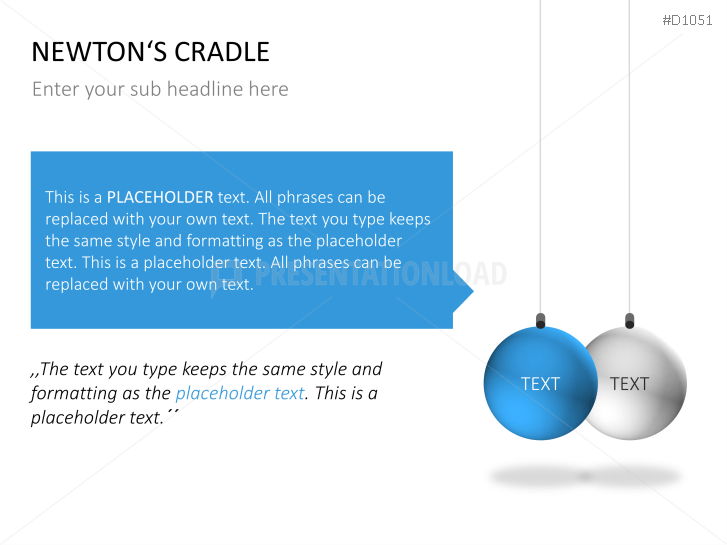 #D1051

NEWTON‘S CRADLE

Enter your sub headline here

This is a PLACEHOLDER text. All phrases can be replaced with your own text. The text you type keeps the same style and formatting as the placeholder text. This is a placeholder text. All phrases can be replaced with your own text.

PRESENTATIONLOAD

,,The text you type keeps the same style and formatting as the placeholder text. This is a placeholder text.´´

TEXT

TEXT